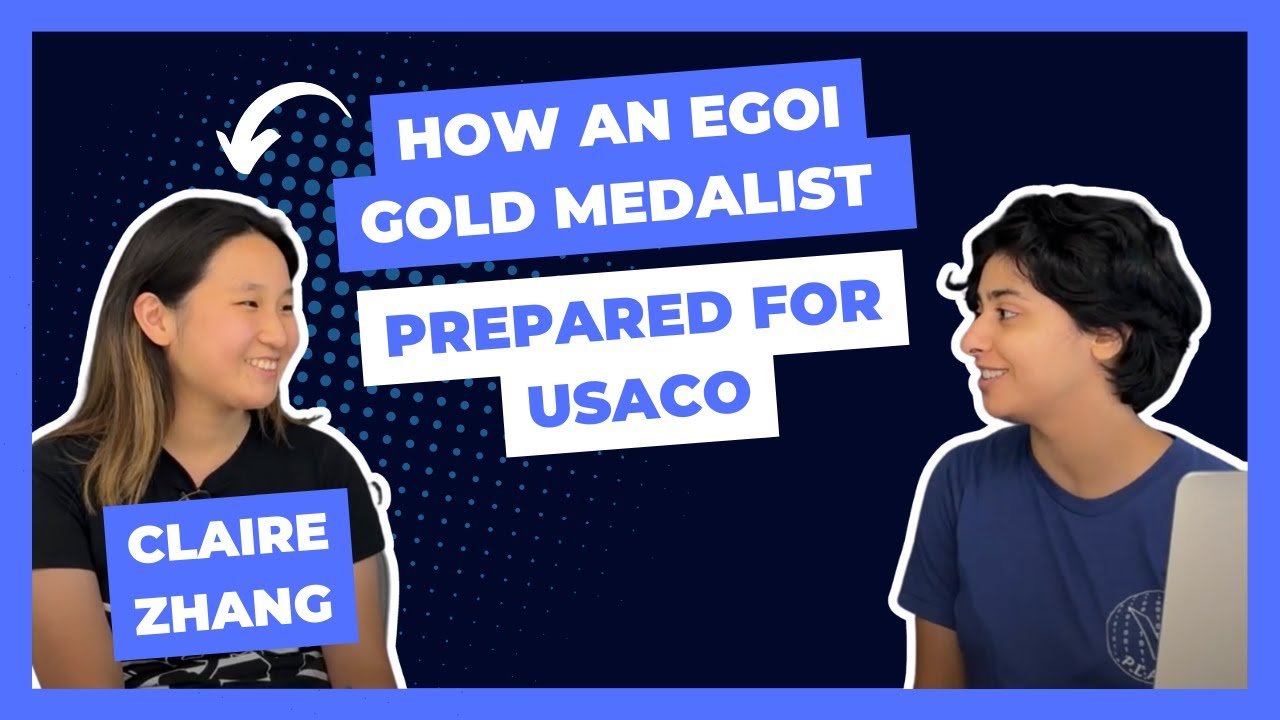 HOW AN EGOI GOLD MEDALIST
PREPARED FOR USACO

CLAIRE ZHANG